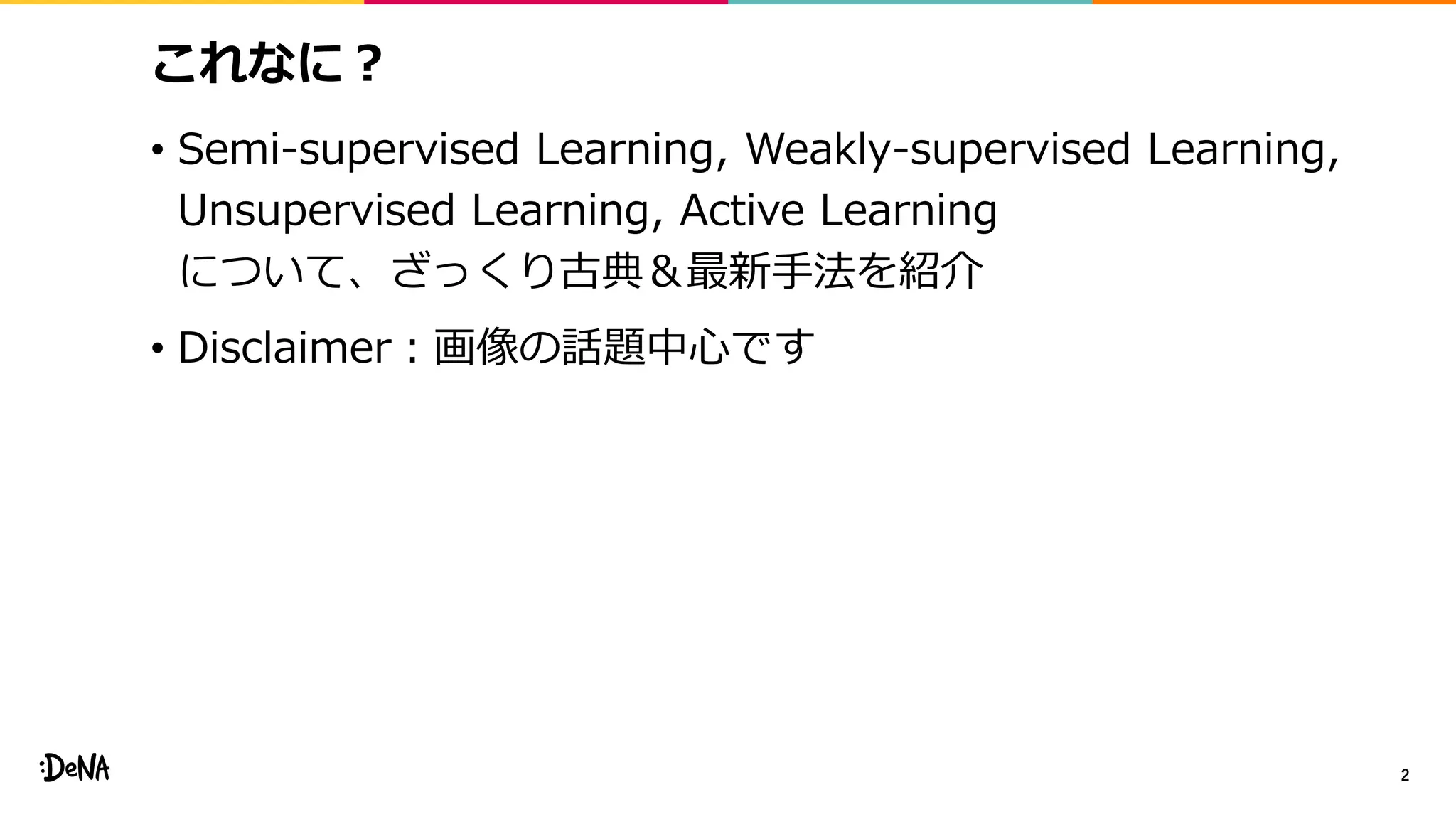 これなに？

• Semi-supervised Learning, Weakly-supervised Learning, Unsupervised Learning, Active Learning
について、ざっくり古典＆最新手法を紹介

• Disclaimer：画像の話題中心です

:DeNA

2